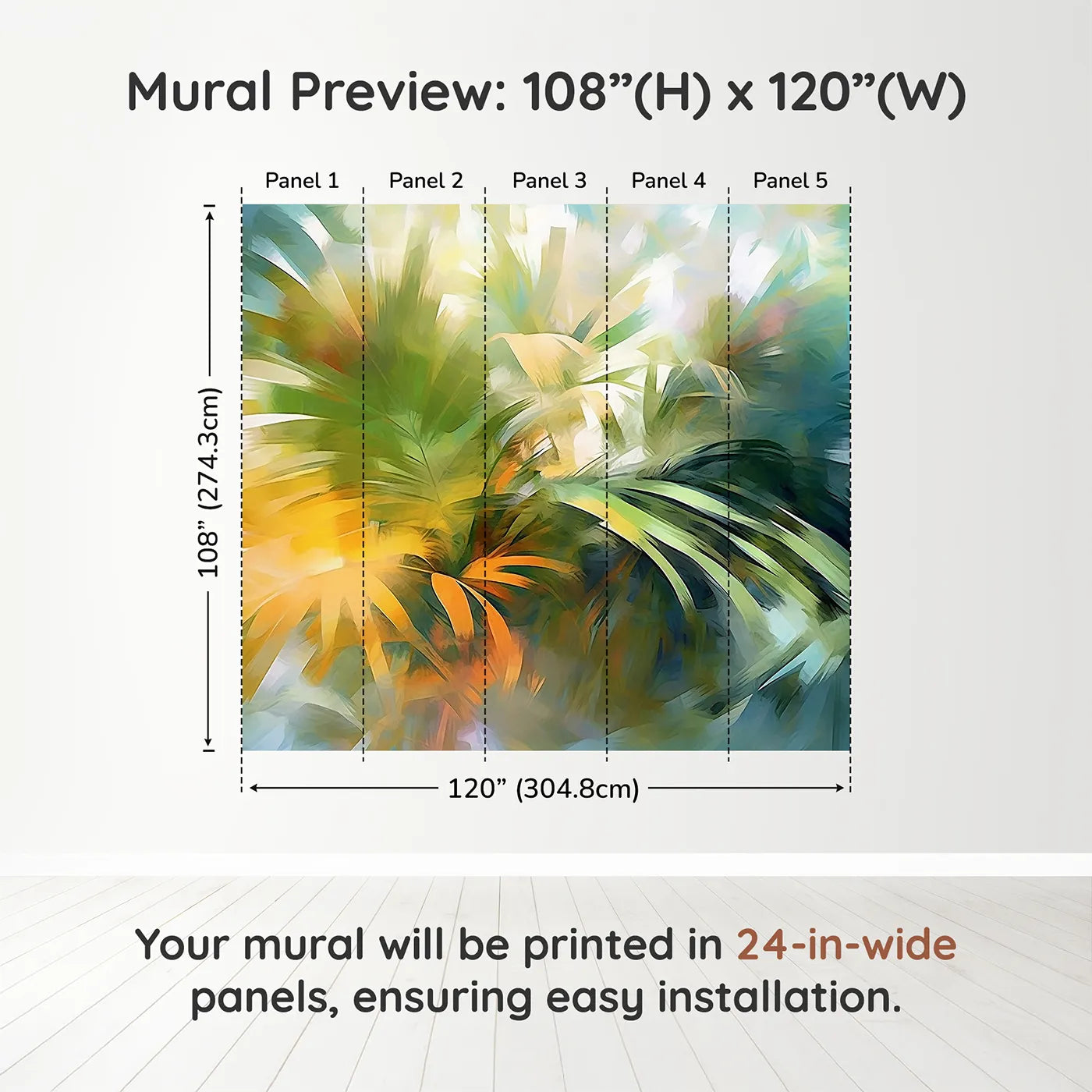 Mural Preview: 108”(H) x 120”(W)

Panel 1 Panel 2 Panel 3 Panel 4 Panel 5

108” (274.3cm)

120” (304.8cm)

Your mural will be printed in 24-in-wide panels, ensuring easy installation.